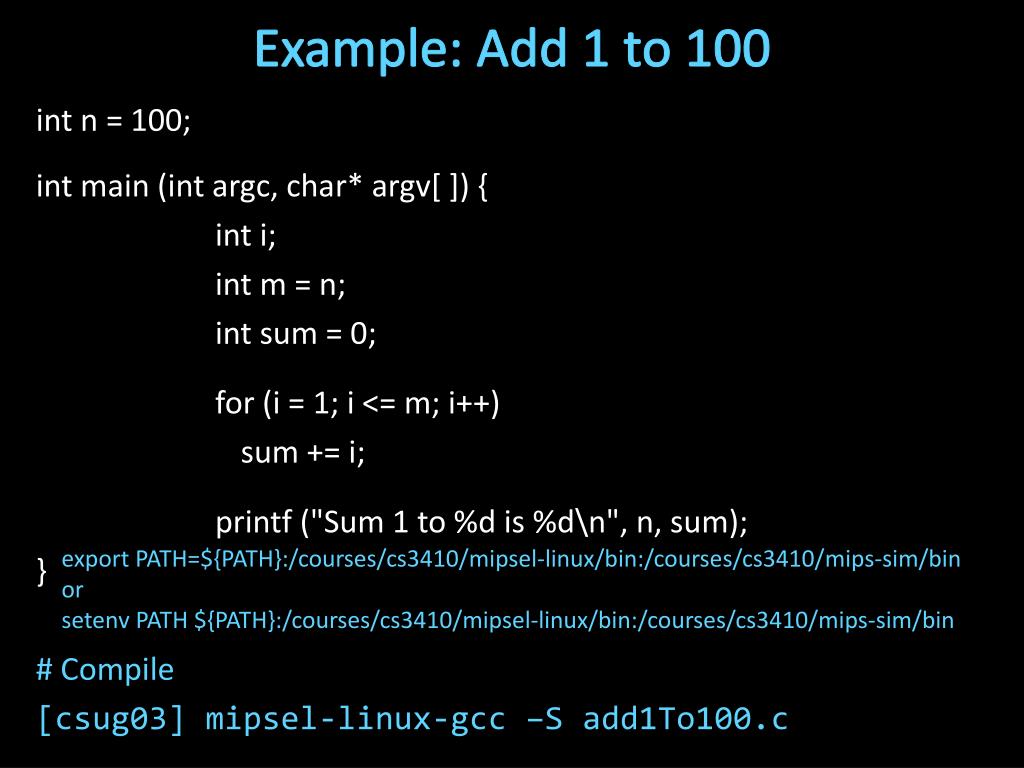 Example: Add 1 to 100

int n = 100;

int main (int argc, char* argv[ ]) {
int i;
int m = n;
int sum = 0;

for (i = 1; i <= m; i++)
sum += i;

printf ("Sum 1 to %d is %d\n", n, sum);
}

export PATH=${PATH}:/courses/cs3410/mipsel-linux/bin:/courses/cs3410/mips-sim/bin
or
setenv PATH ${PATH}:/courses/cs3410/mipsel-linux/bin:/courses/cs3410/mips-sim/bin

# Compile
[csug03] mipsel-linux-gcc –S add1To100.c